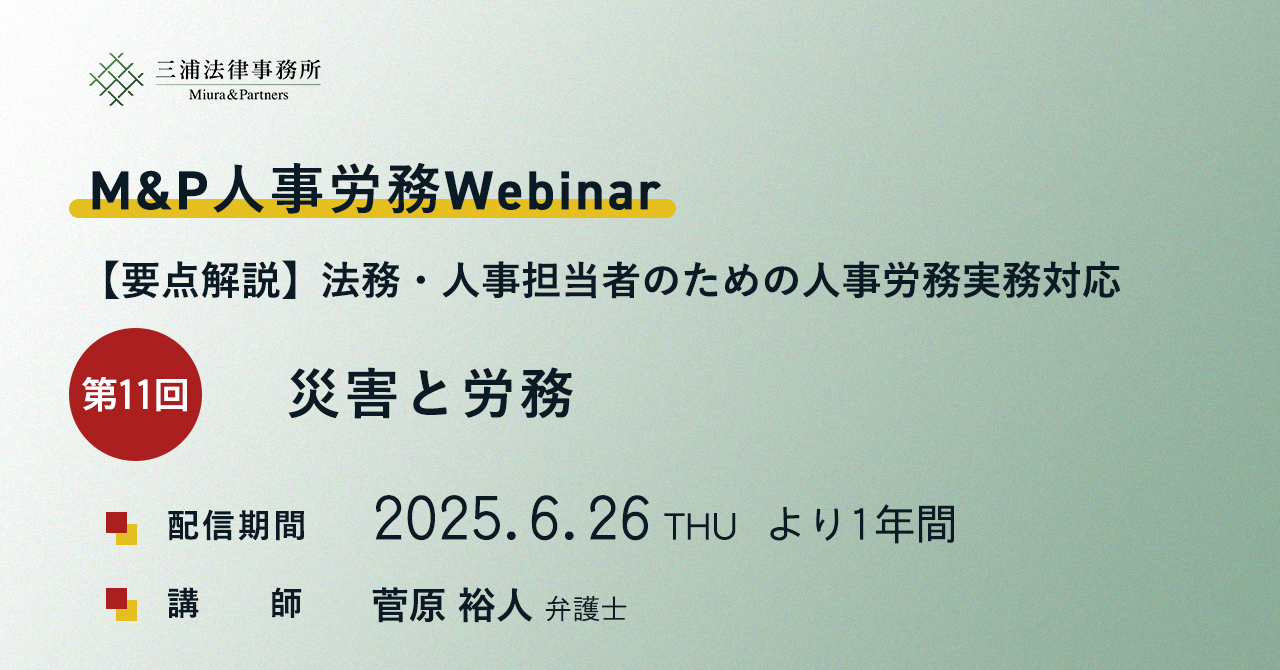 三浦法律事務所
Miura&Partners

M&P人事労務Webinar

【要点解説】法務・人事担当者のための人事労務実務対応

第11回

災害と労務

配信期間　2025.6.26 THU より1年間

講　師　菅原 裕人 弁護士